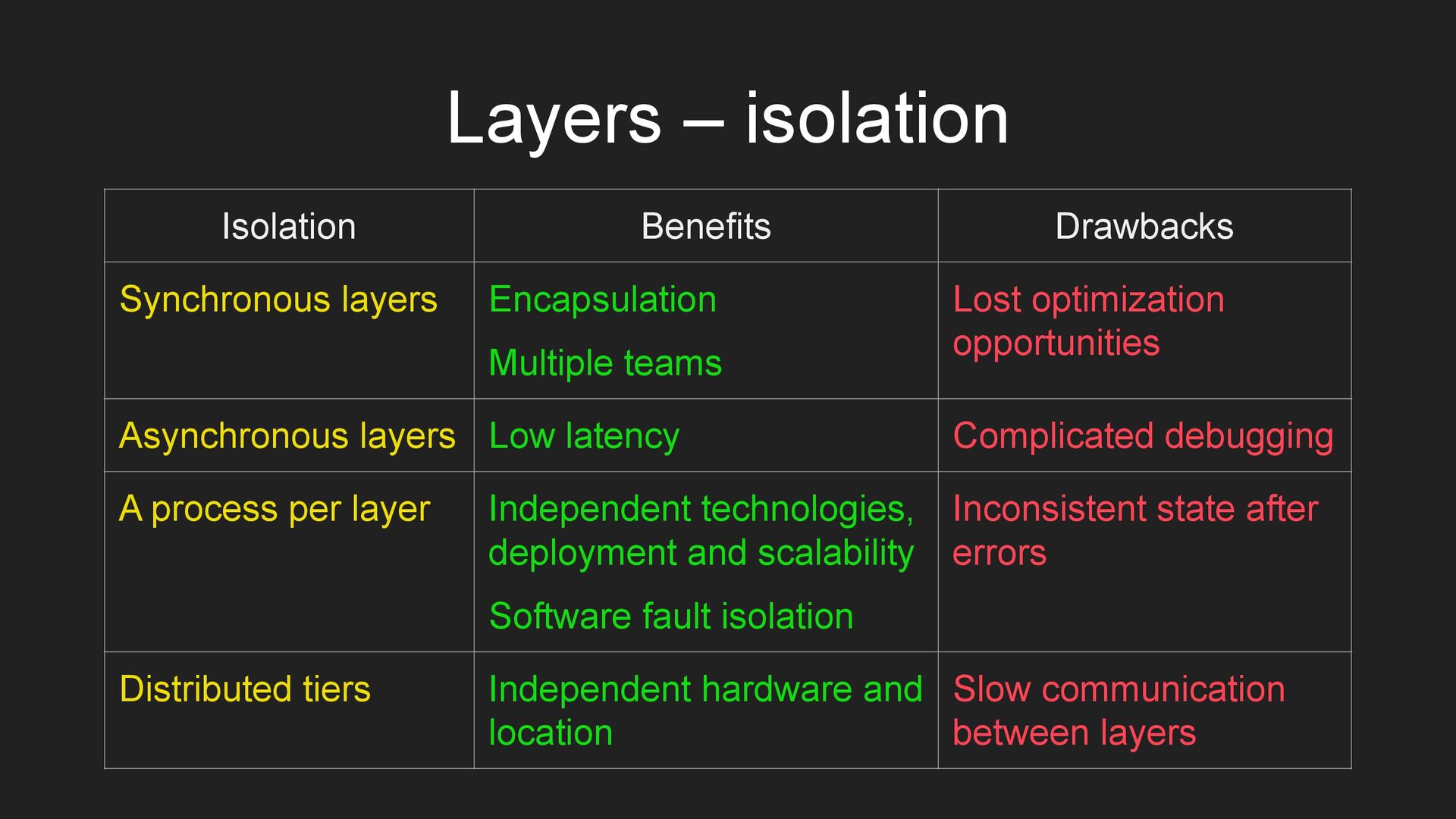 Layers – isolation

| Isolation | Benefits | Drawbacks |
|---|---|---|
| Synchronous layers | Encapsulation<br>Multiple teams | Lost optimization opportunities |
| Asynchronous layers | Low latency | Complicated debugging |
| A process per layer | Independent technologies, deployment and scalability<br>Software fault isolation | Inconsistent state after errors |
| Distributed tiers | Independent hardware and location | Slow communication between layers |